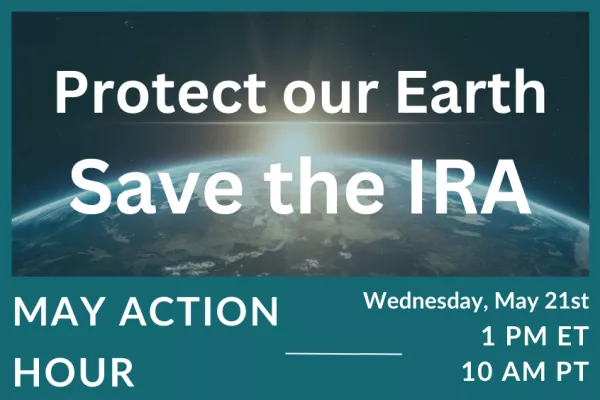 Protect our Earth
Save the IRA

MAY ACTION HOUR

Wednesday, May 21st
1 PM ET
10 AM PT